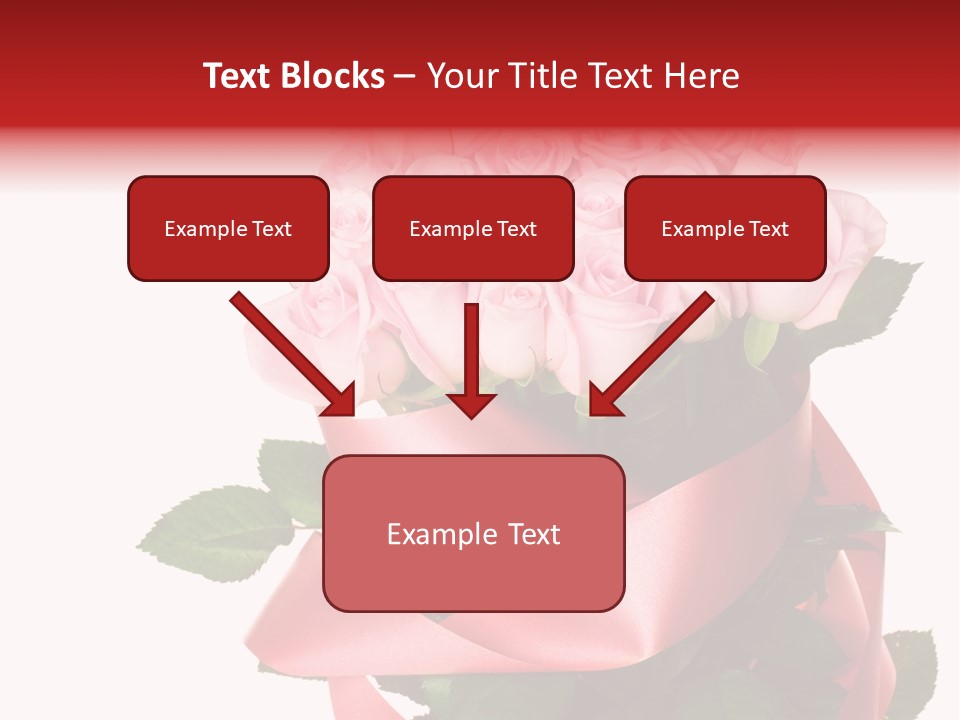 Text Blocks – Your Title Text Here

Example Text

Example Text

Example Text

Example Text